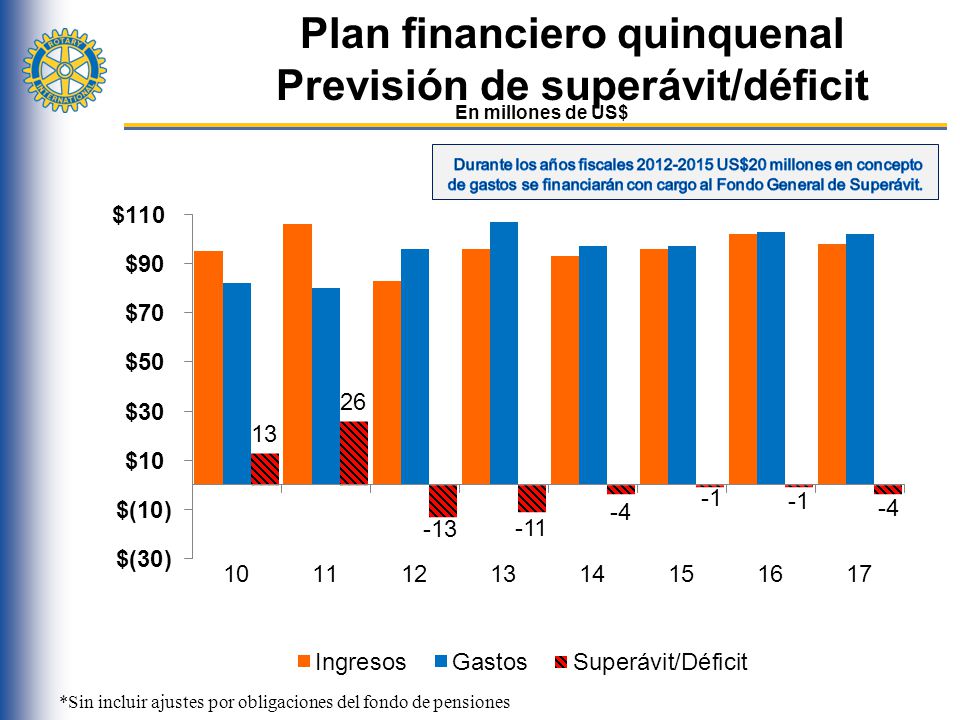 ROTARY INTERNATIONAL

Plan financiero quinquenal
Previsión de superávit/déficit

En millones de US$

Durante los años fiscales 2012-2015 US$20 millones en concepto de gastos se financiarán con cargo al Fondo General de Superávit.

$110
$90
$70
$50
$30
$10
$(10)
$(30)

13
26
-13
-11
-4
-1
-1
-4

10 11 12 13 14 15 16 17

Ingresos Gastos Superávit/Déficit

*Sin incluir ajustes por obligaciones del fondo de pensiones